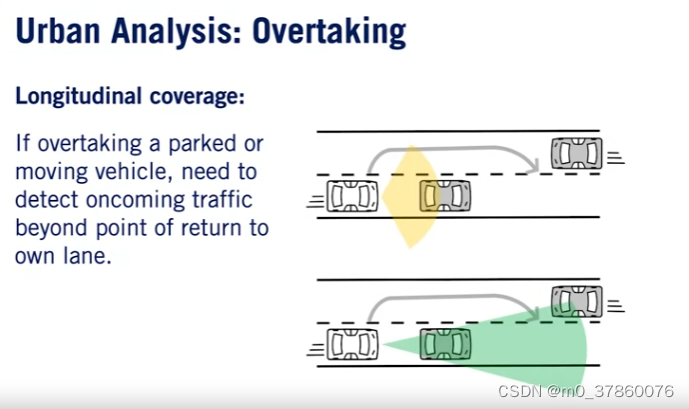 Urban Analysis: Overtaking

Longitudinal coverage:

If overtaking a parked or moving vehicle, need to detect oncoming traffic beyond point of return to own lane.

CSDN @m0_37860076